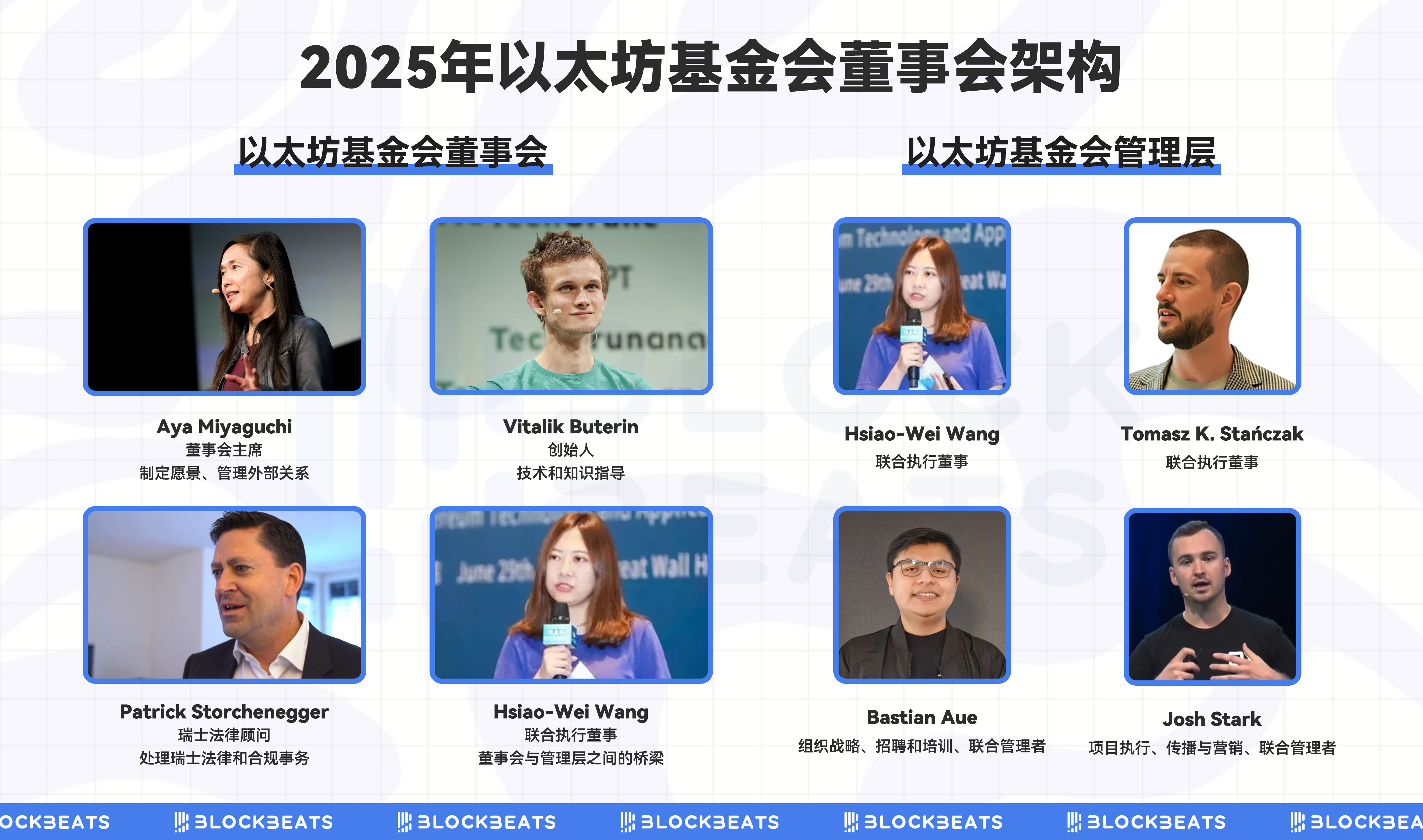 2025年以太坊基金会董事会架构

以太坊基金会董事会

Aya Miyaguchi
董事会主席
制定愿景、管理外部关系

Vitalik Buterin
创始人
技术和知识指导

Patrick Storchenegger
瑞士法律顾问
处理瑞士法律和合规事务

Hsiao-Wei Wang
联合执行董事
董事会与管理层之间的桥梁

以太坊基金会管理层

Hsiao-Wei Wang
联合执行董事

Tomasz K. Stańczak
联合执行董事

Bastian Aue
组织战略、招聘和培训、联合管理者

Josh Stark
项目执行、传播与营销、联合管理者

OCKBEATS BLOCKBEATS BLOCKBEATS BLOCKBEATS BLOCKBEATS BLOCKBEATS BLOCKBEA